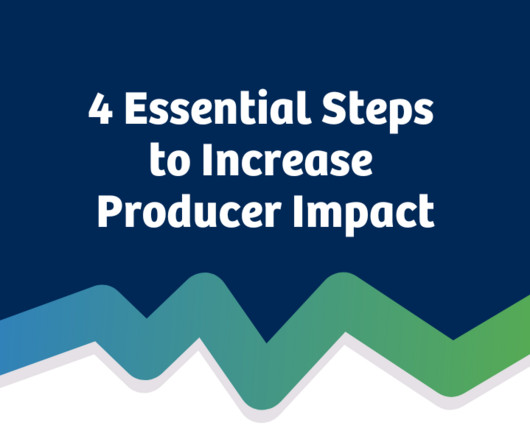 4 Essential Steps to Increase Producer Impact